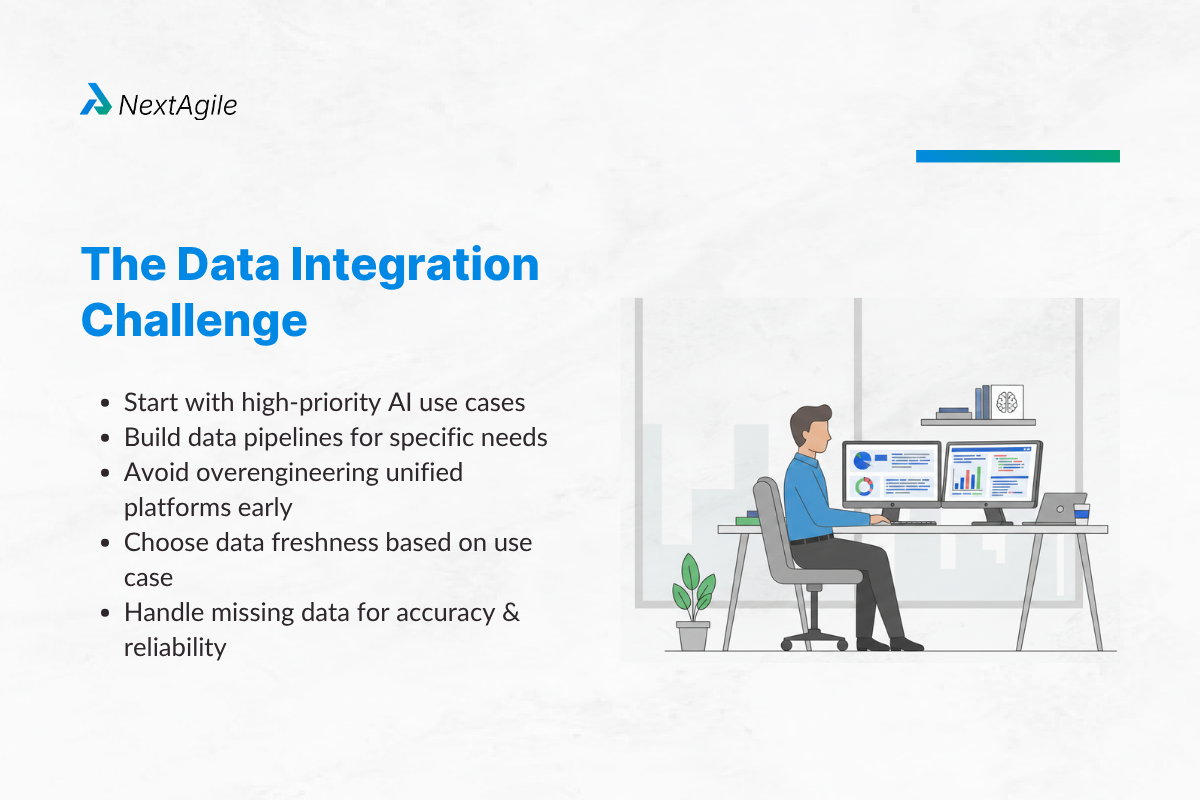 NextAgile

The Data Integration Challenge

- Start with high-priority AI use cases
- Build data pipelines for specific needs
- Avoid overengineering unified platforms early
- Choose data freshness based on use case
- Handle missing data for accuracy & reliability